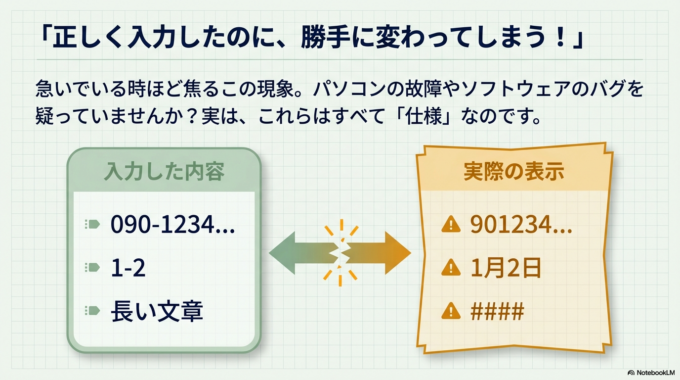 「正しく入力したのに、勝手に変わってしまう！」

急いでいる時ほど焦るこの現象。パソコンの故障やソフトウェアのバグを疑っていませんか？実は、これらはすべて「仕様」なのです。

入力した内容

090-1234...

1-2

長い文章

実際の表示

901234...

1月2日

####

NotebookLM